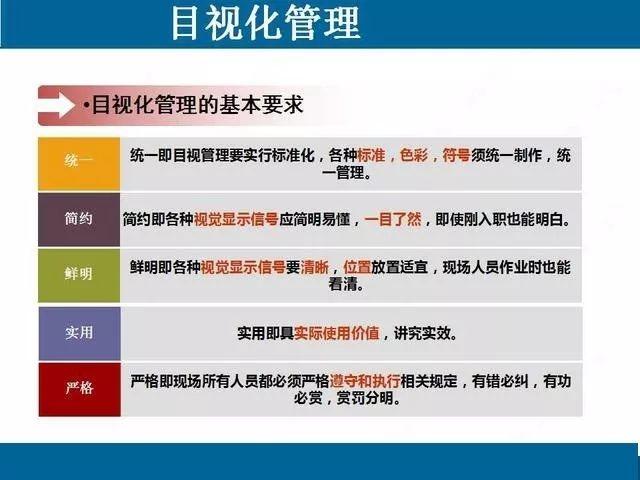 目视化管理

•目视化管理的基本要求

| 统一 | 统一即目视管理要实行标准化，各种标准，色彩，符号须统一制作，统一管理。 |
|---|---|
| 简约 | 简约即各种视觉显示信号应简明易懂，一目了然，即使刚入职也能明白。 |
| 鲜明 | 鲜明即各种视觉显示信号要清晰，位置放置适宜，现场人员作业时也能看清。 |
| 实用 | 实用即具实际使用价值，讲究实效。 |
| 严格 | 严格即现场所有人员都必须严格遵守和执行相关规定，有错必纠，有功必赏，赏罚分明。 |